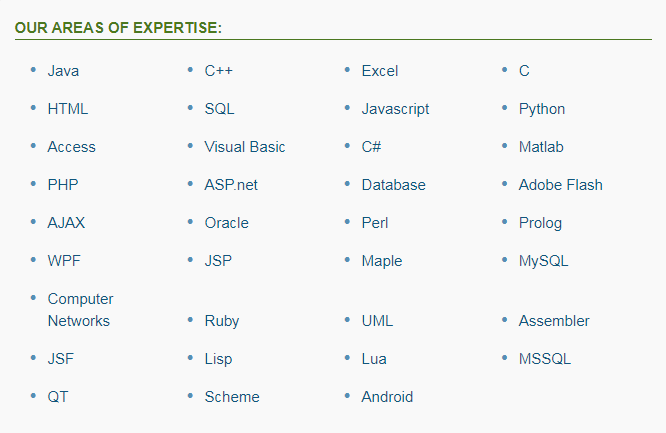 OUR AREAS OF EXPERTISE:

- Java
- HTML
- Access
- PHP
- AJAX
- WPF
- Computer Networks
- JSF
- QT

- C++
- SQL
- Visual Basic
- ASP.net
- Oracle
- JSP
- Ruby
- Lisp
- Scheme

- Excel
- Javascript
- C#
- Database
- Perl
- Maple
- UML
- Lua
- Android

- C
- Python
- Matlab
- Adobe Flash
- Prolog
- MySQL
- Assembler
- MSSQL